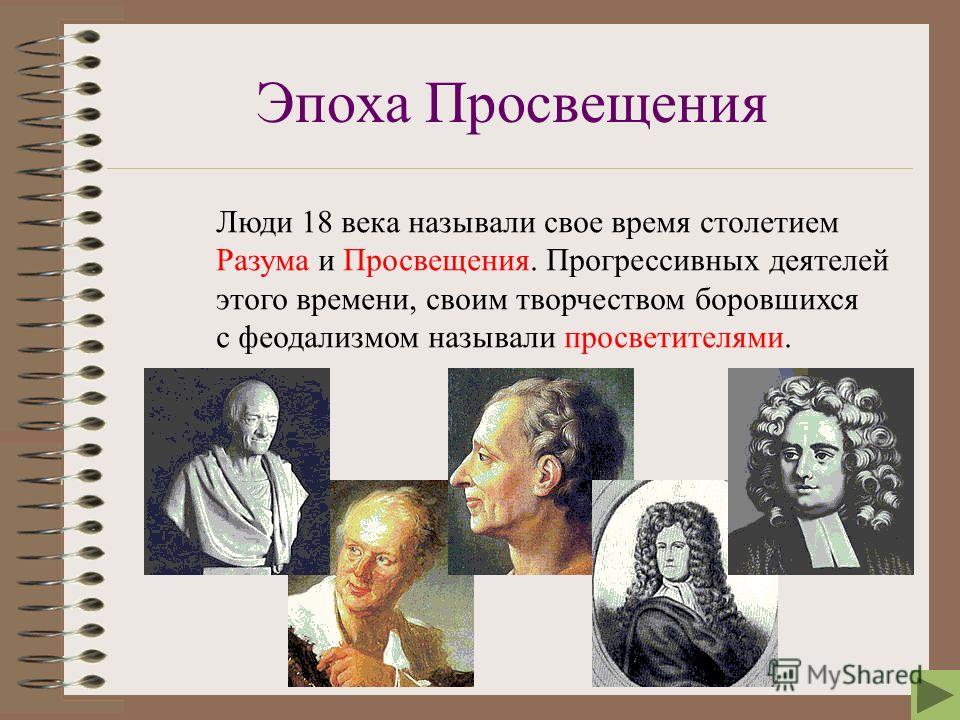 Эпоха Просвещения

Люди 18 века называли свое время столетием Разума и Просвещения. Прогрессивных деятелей этого времени, своим творчеством боровшихся с феодализмом называли просветителями.

MyShared